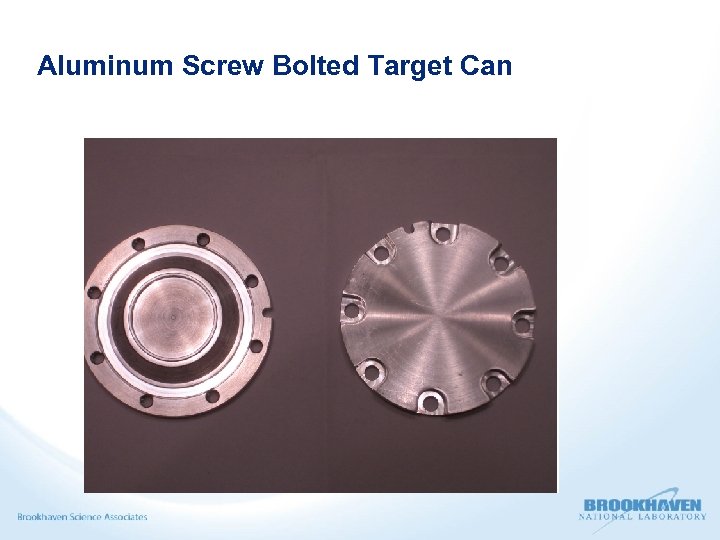 Aluminum Screw Bolted Target Can

Brookhaven Science Associates

BROOKHAVEN
NATIONAL LABORATORY